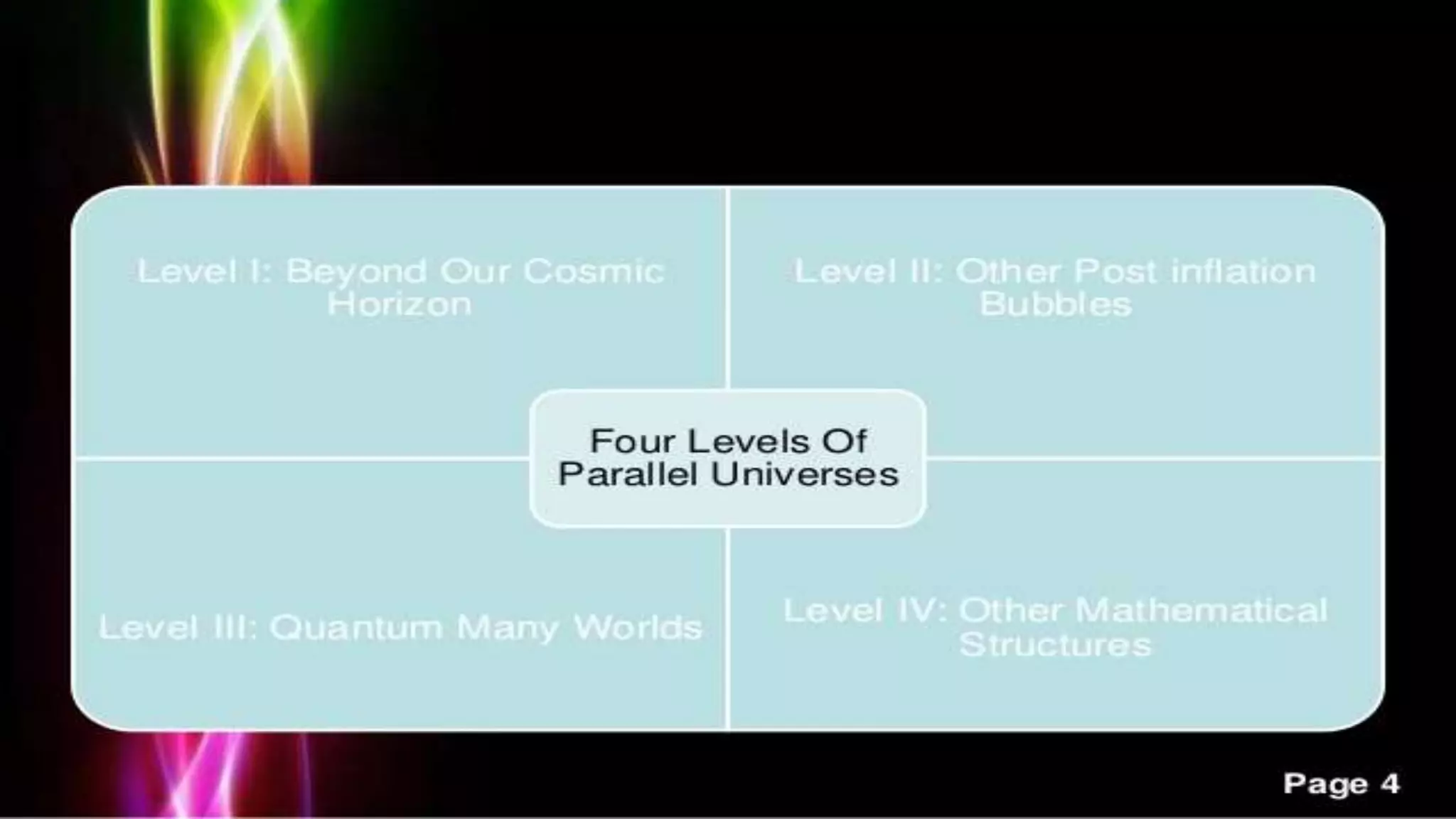 Level I: Beyond Our Cosmic Horizon

Level II: Other Post inflation Bubbles

Four Levels Of Parallel Universes

Level III: Quantum Many Worlds

Level IV: Other Mathematical Structures

Page 4